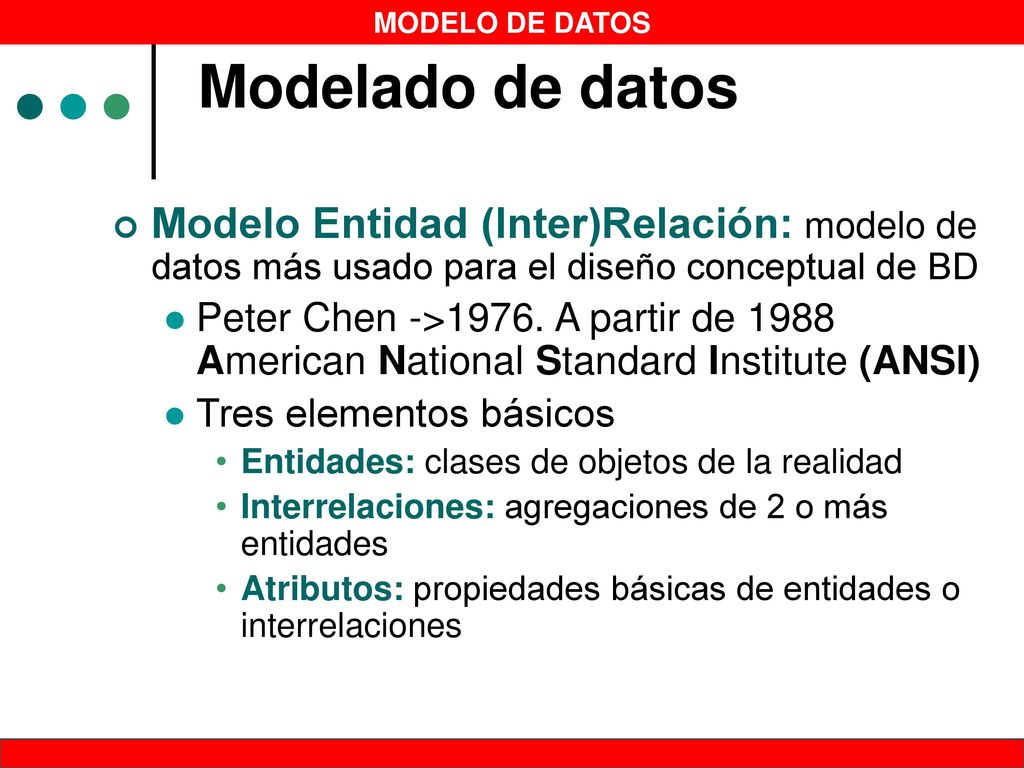 MODELO DE DATOS

Modelado de datos

Modelo Entidad (Inter)Relación: modelo de datos más usado para el diseño conceptual de BD

Peter Chen ->1976. A partir de 1988 American National Standard Institute (ANSI)

Tres elementos básicos

• Entidades: clases de objetos de la realidad
• Interrelaciones: agregaciones de 2 o más entidades
• Atributos: propiedades básicas de entidades o interrelaciones